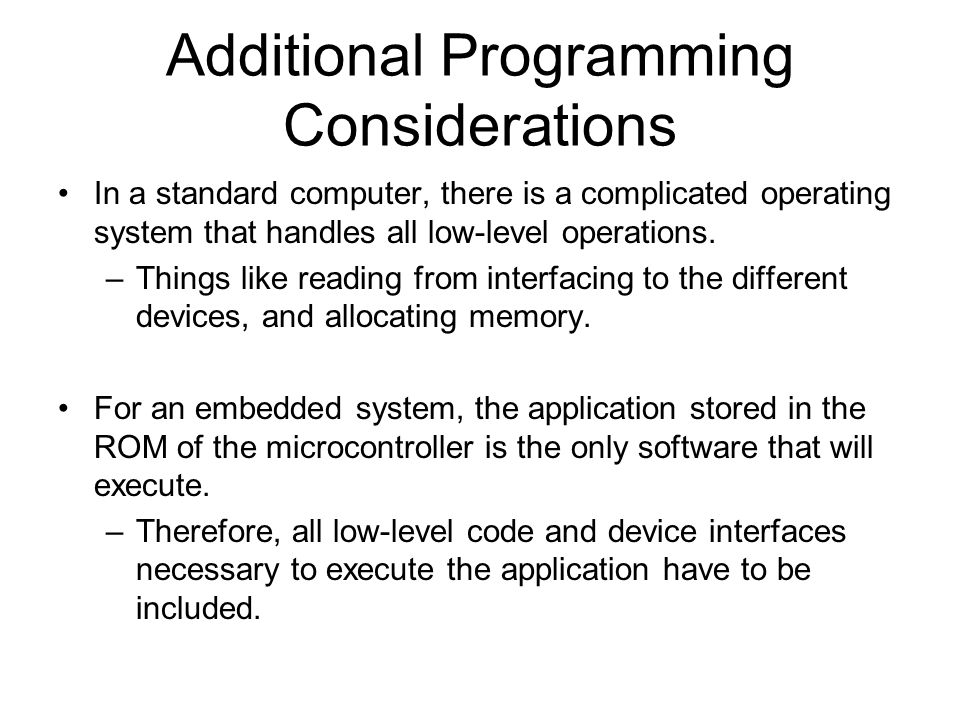 Additional Programming Considerations

• In a standard computer, there is a complicated operating system that handles all low-level operations.
– Things like reading from interfacing to the different devices, and allocating memory.

• For an embedded system, the application stored in the ROM of the microcontroller is the only software that will execute.
– Therefore, all low-level code and device interfaces necessary to execute the application have to be included.